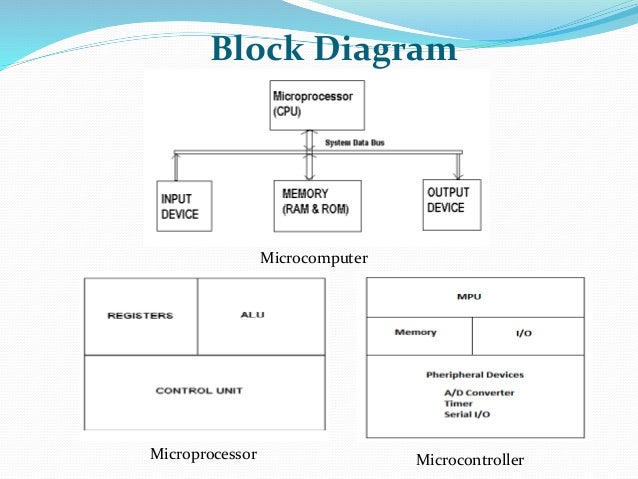 Block Diagram

Microprocessor (CPU)

System Data Bus

INPUT DEVICE

MEMORY (RAM & ROM)

OUTPUT DEVICE

Microcomputer

REGISTERS

ALU

CONTROL UNIT

Microprocessor

MPU

Memory

I/O

Pheripheral Devices
A/D Converter
Timer
Serial I/O

Microcontroller